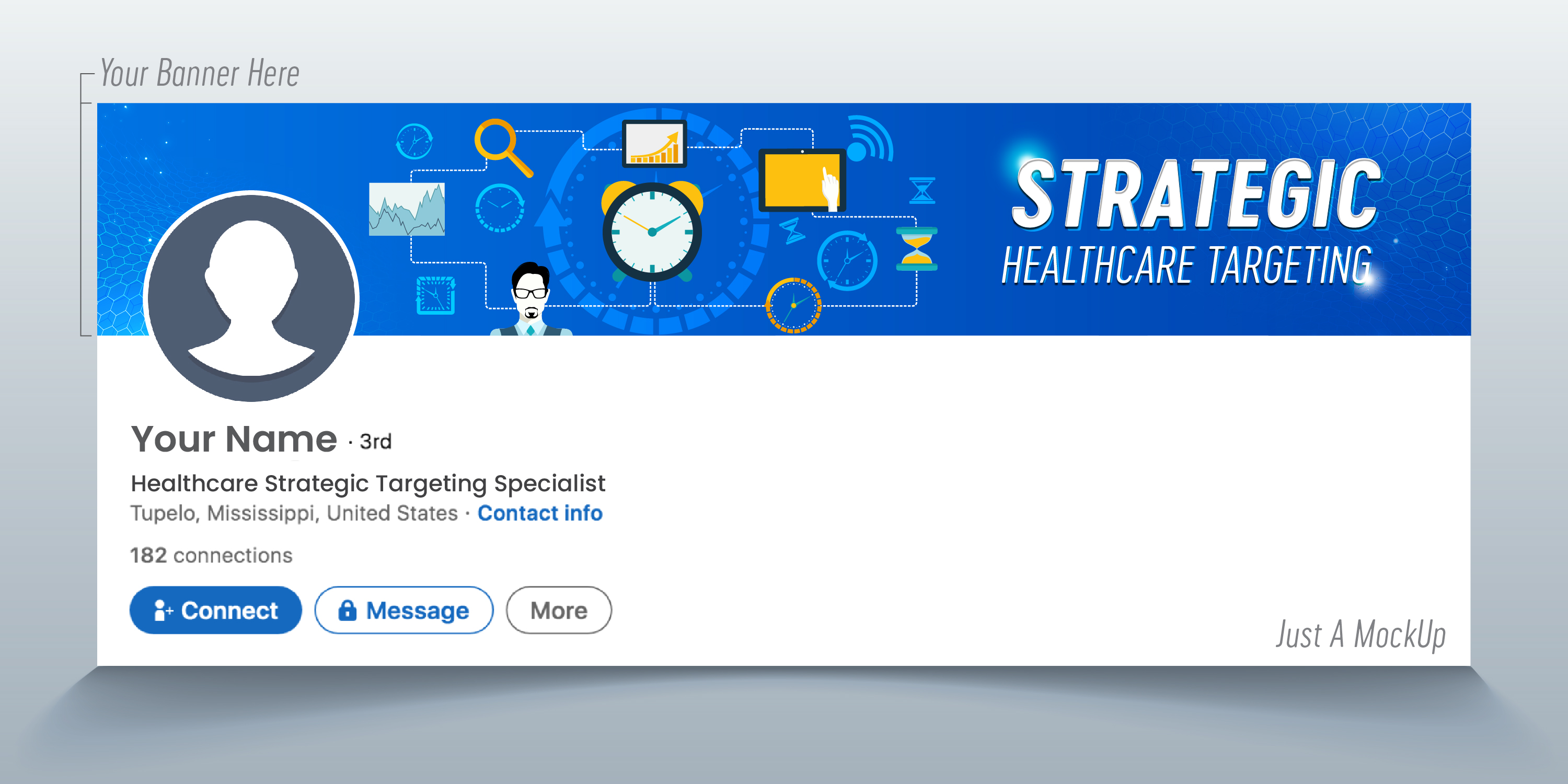 Your Banner Here

STRATEGIC
HEALTHCARE TARGETING

Your Name · 3rd

Healthcare Strategic Targeting Specialist

Tupelo, Mississippi, United States · Contact info

182 connections

Connect
Message
More

Just A MockUp